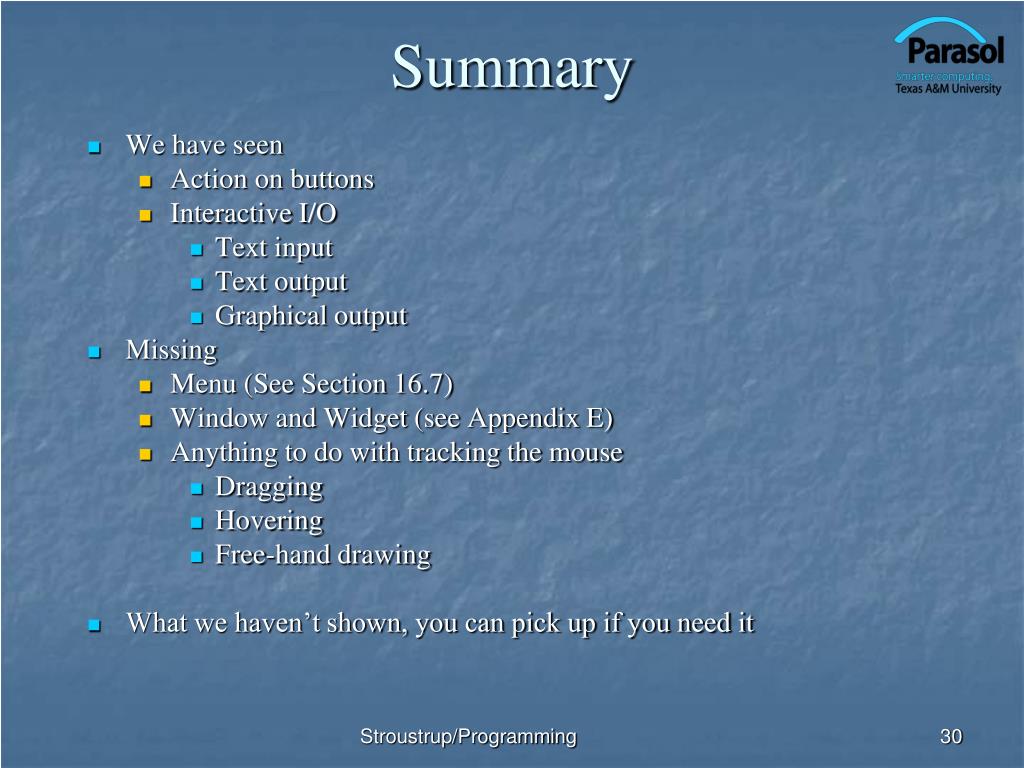 Summary

Parasol
Smarter computing.
Texas A&M University

- We have seen
  - Action on buttons
  - Interactive I/O
    - Text input
    - Text output
    - Graphical output
- Missing
  - Menu (See Section 16.7)
  - Window and Widget (see Appendix E)
  - Anything to do with tracking the mouse
    - Dragging
    - Hovering
    - Free-hand drawing

- What we haven’t shown, you can pick up if you need it

Stroustrup/Programming

30